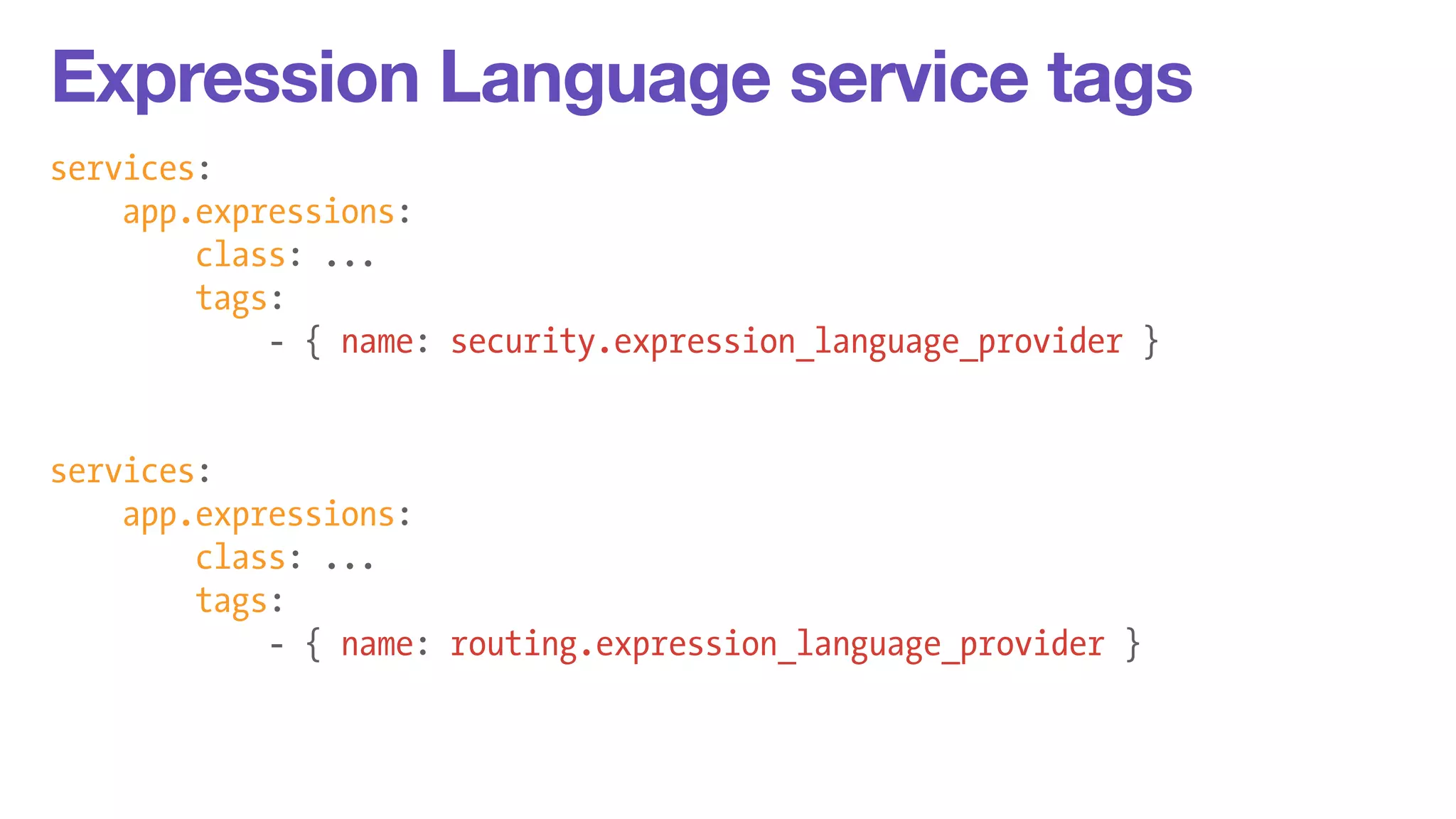 Expression Language service tags

services:
    app.expressions:
        class: ...
        tags:
            - { name: security.expression_language_provider }

services:
    app.expressions:
        class: ...
        tags:
            - { name: routing.expression_language_provider }